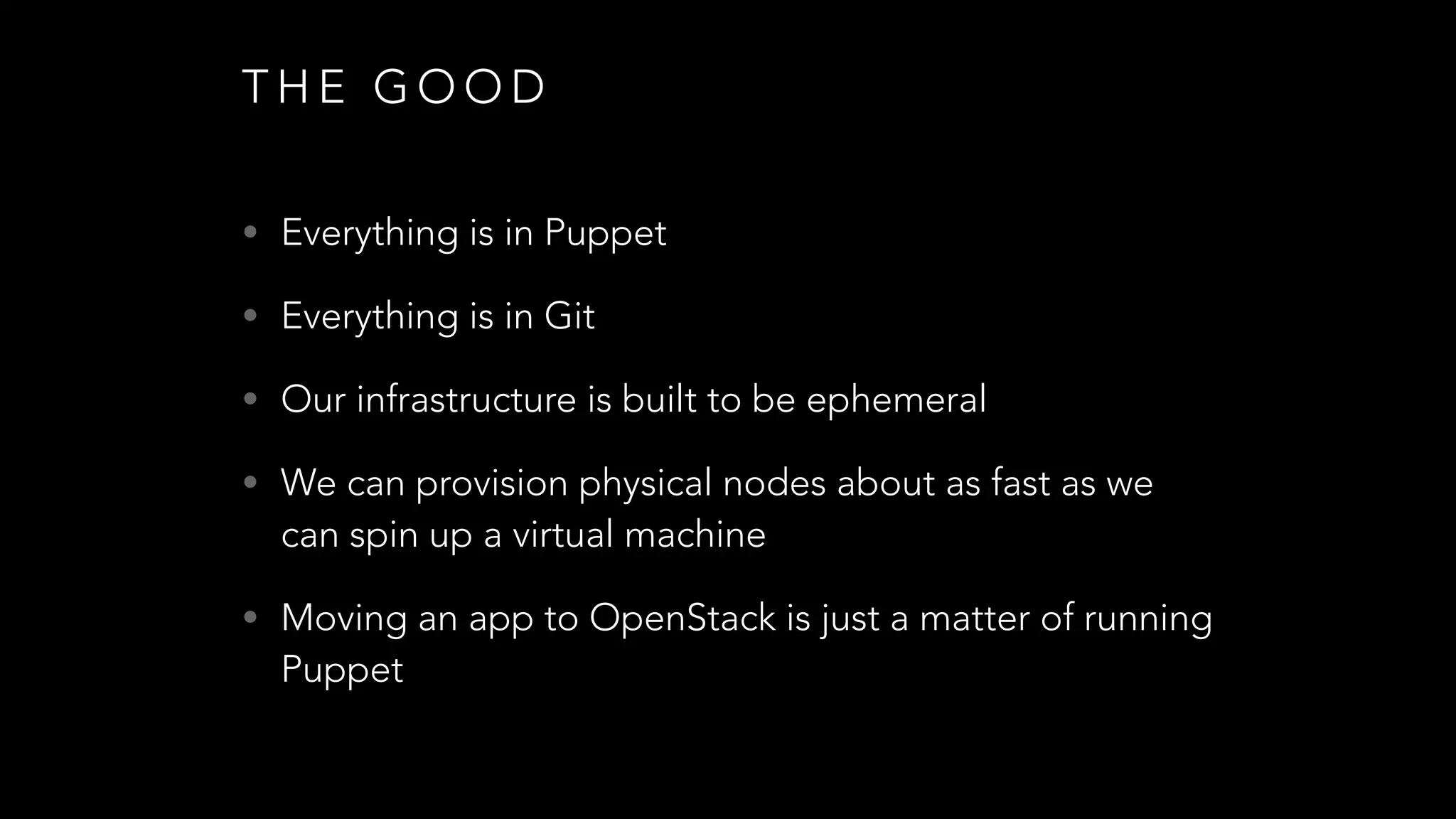 THE GOOD

• Everything is in Puppet

• Everything is in Git

• Our infrastructure is built to be ephemeral

• We can provision physical nodes about as fast as we can spin up a virtual machine

• Moving an app to OpenStack is just a matter of running Puppet